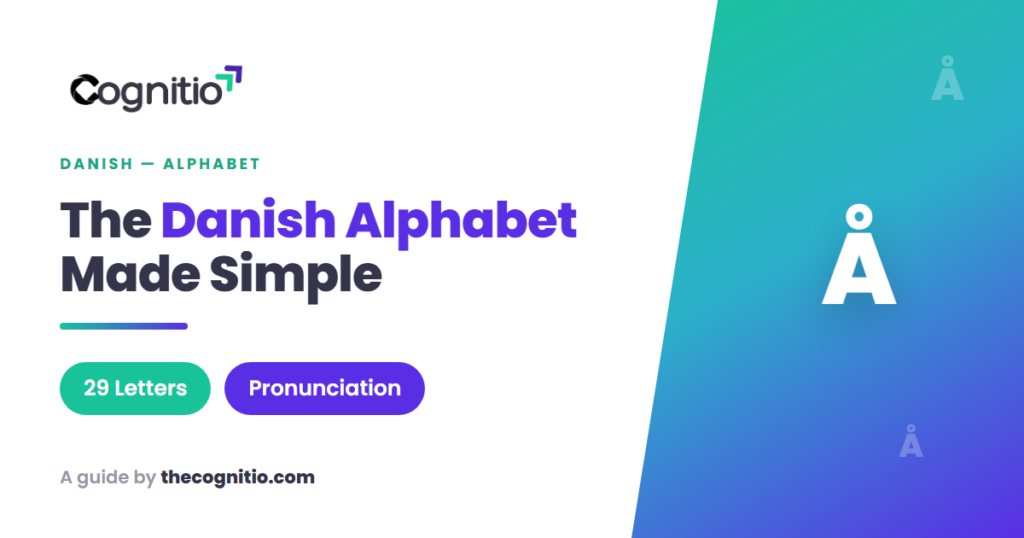 Cognitio

DANISH — ALPHABET

The Danish Alphabet Made Simple

29 Letters

Pronunciation

A guide by thecognitio.com

Å

Å

Å